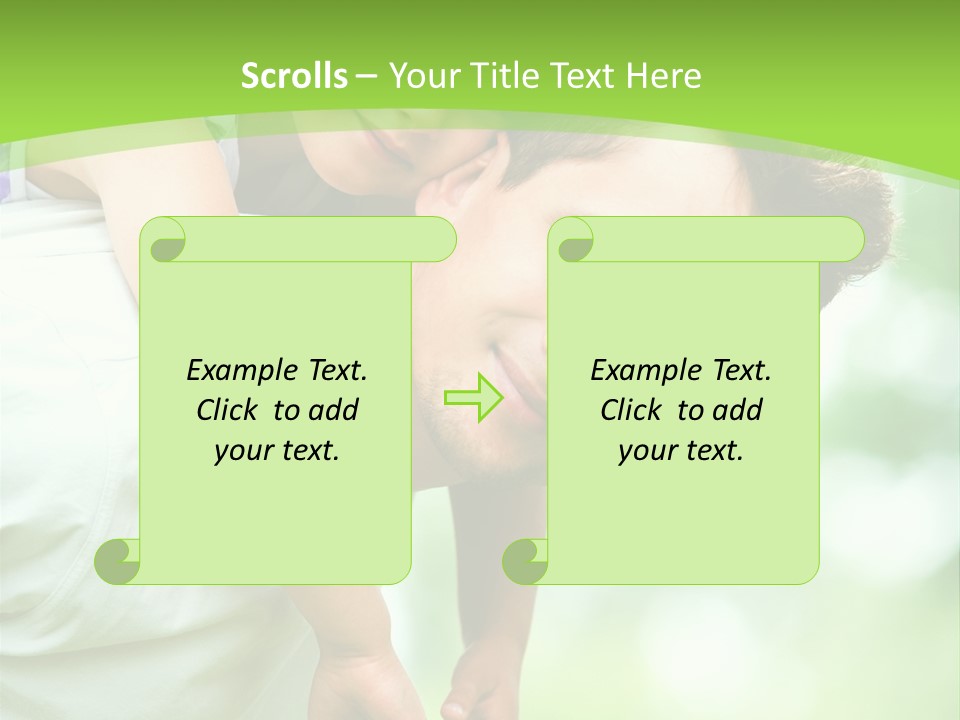 Scrolls – Your Title Text Here

Example Text. Click to add your text.

Example Text. Click to add your text.